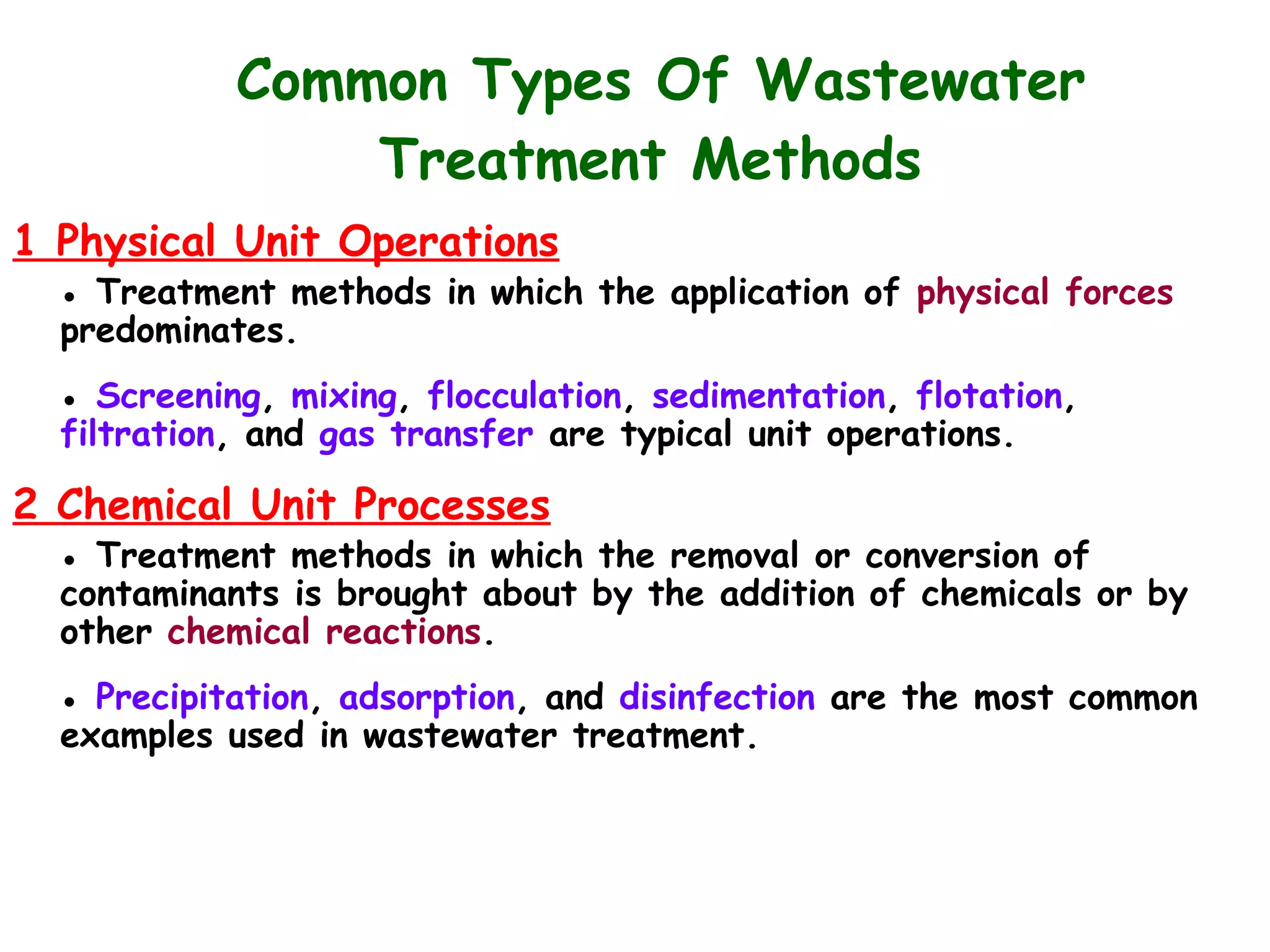 Common Types Of Wastewater Treatment Methods

1 Physical Unit Operations

• Treatment methods in which the application of physical forces predominates.

• Screening, mixing, flocculation, sedimentation, flotation, filtration, and gas transfer are typical unit operations.

2 Chemical Unit Processes

• Treatment methods in which the removal or conversion of contaminants is brought about by the addition of chemicals or by other chemical reactions.

• Precipitation, adsorption, and disinfection are the most common examples used in wastewater treatment.